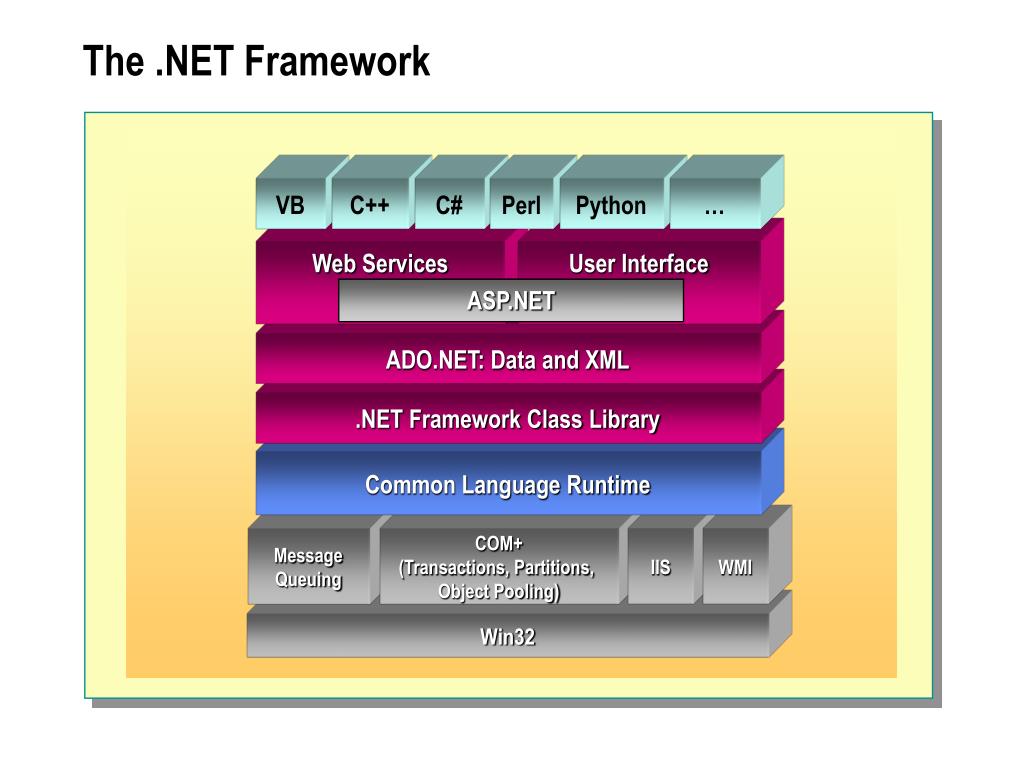 The .NET Framework

VB

C++

C#

Perl

Python

…

Web Services

User Interface

ASP.NET

ADO.NET: Data and XML

.NET Framework Class Library

Common Language Runtime

Message Queuing

COM+ (Transactions, Partitions, Object Pooling)

IIS

WMI

Win32